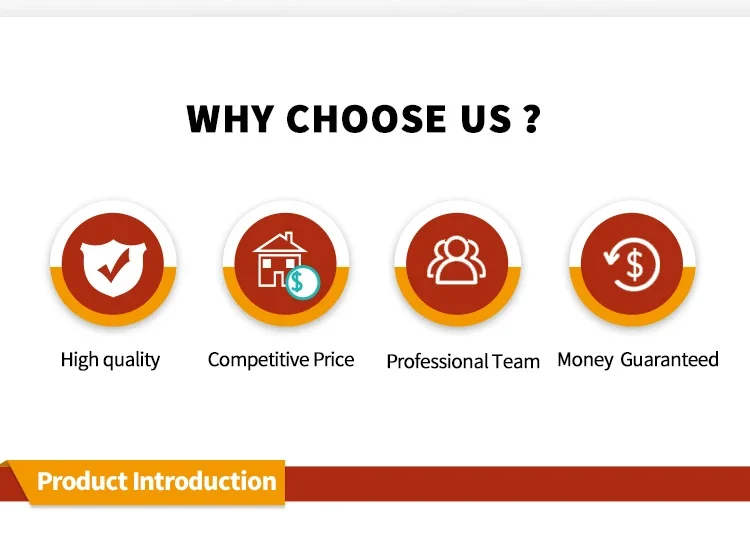 WHY CHOOSE US ?

High quality

Competitive Price

Professional Team

Money Guaranteed

Product Introduction